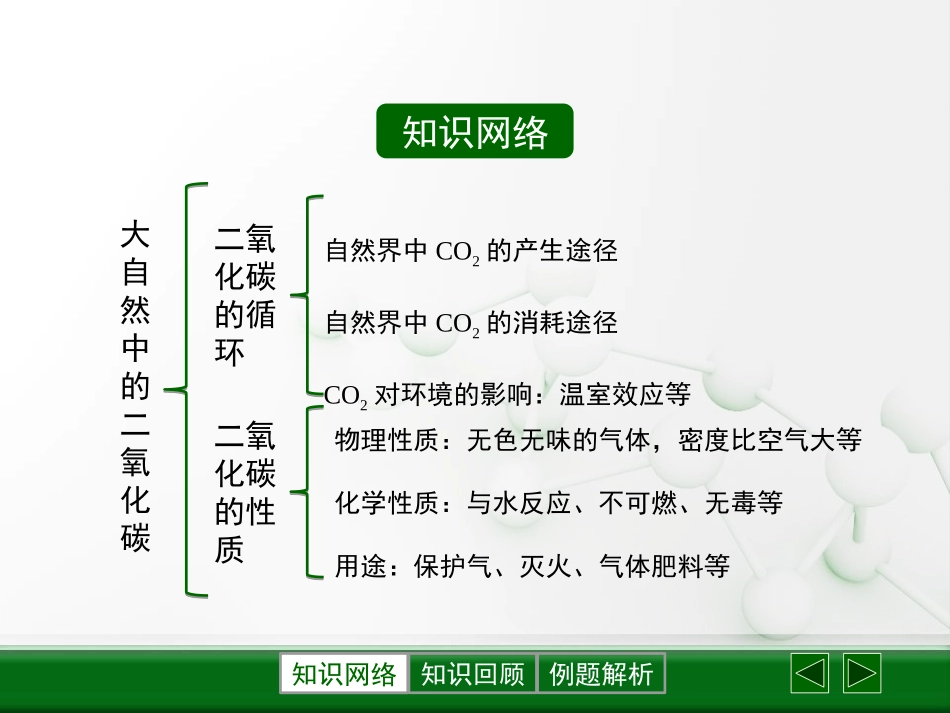 知识网络

大自然中的二氧化碳

二氧化碳的循环

自然界中 $CO_2$ 的产生途径

自然界中 $CO_2$ 的消耗途径

$CO_2$ 对环境的影响：温室效应等

二氧化碳的性质

物理性质：无色无味的气体，密度比空气大等

化学性质：与水反应、不可燃、无毒等

用途：保护气、灭火、气体肥料等

知识网络 知识回顾 例题解析